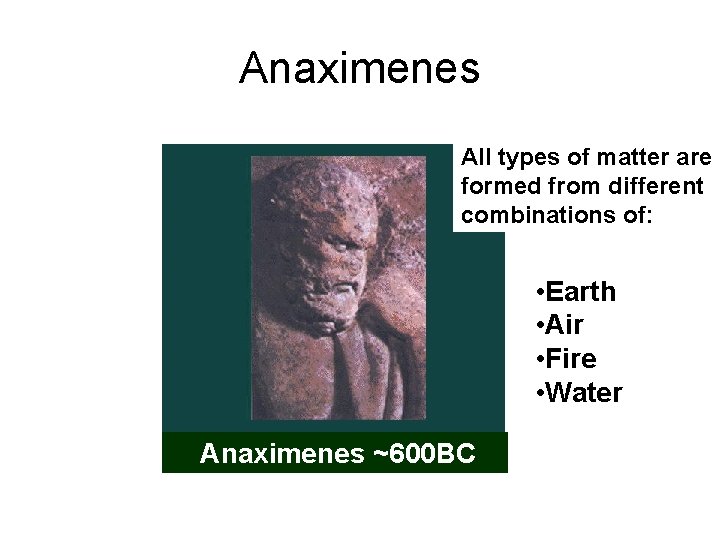 Anaximenes

All types of matter are formed from different combinations of:

•Earth
•Air
•Fire
•Water

Anaximenes ~600BC